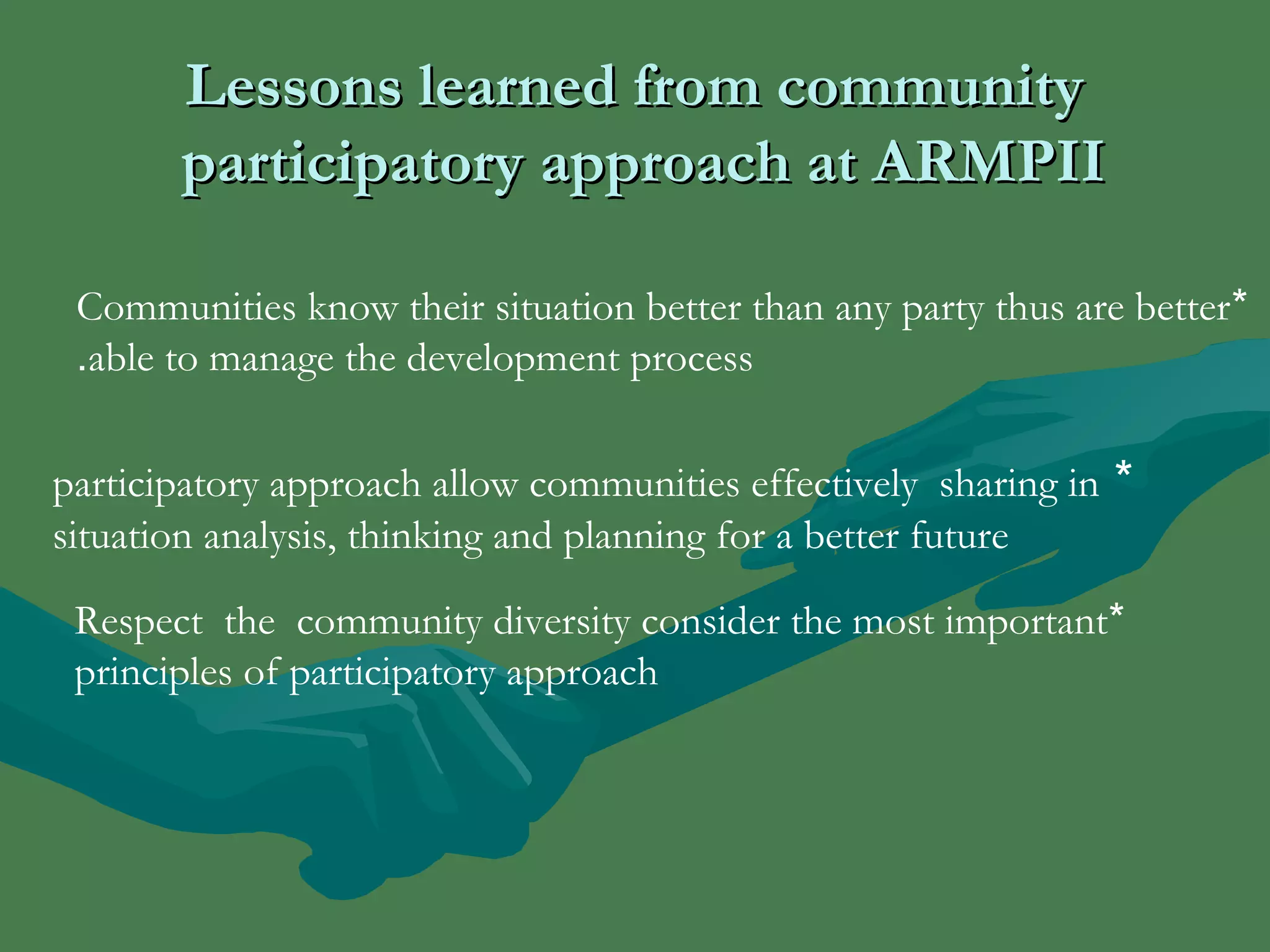 Lessons learned from community participatory approach at ARMPII

Communities know their situation better than any party thus are better* .able to manage the development process

participatory approach allow communities effectively sharing in * situation analysis, thinking and planning for a better future

Respect the community diversity consider the most important* principles of participatory approach